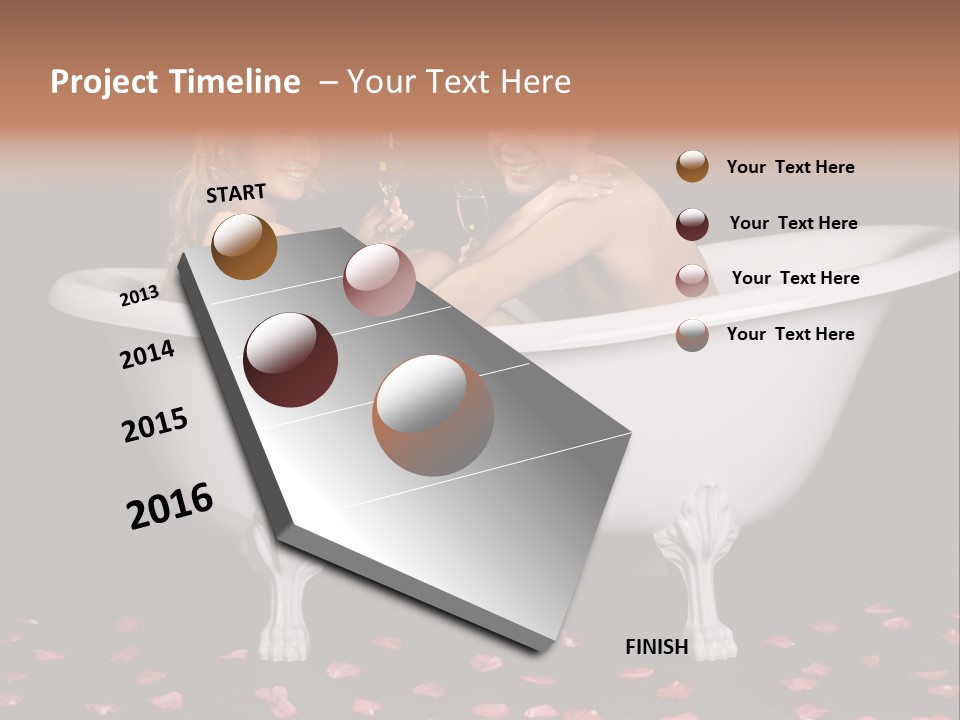 Project Timeline – Your Text Here

START

2013

2014

2015

2016

FINISH

Your Text Here

Your Text Here

Your Text Here

Your Text Here